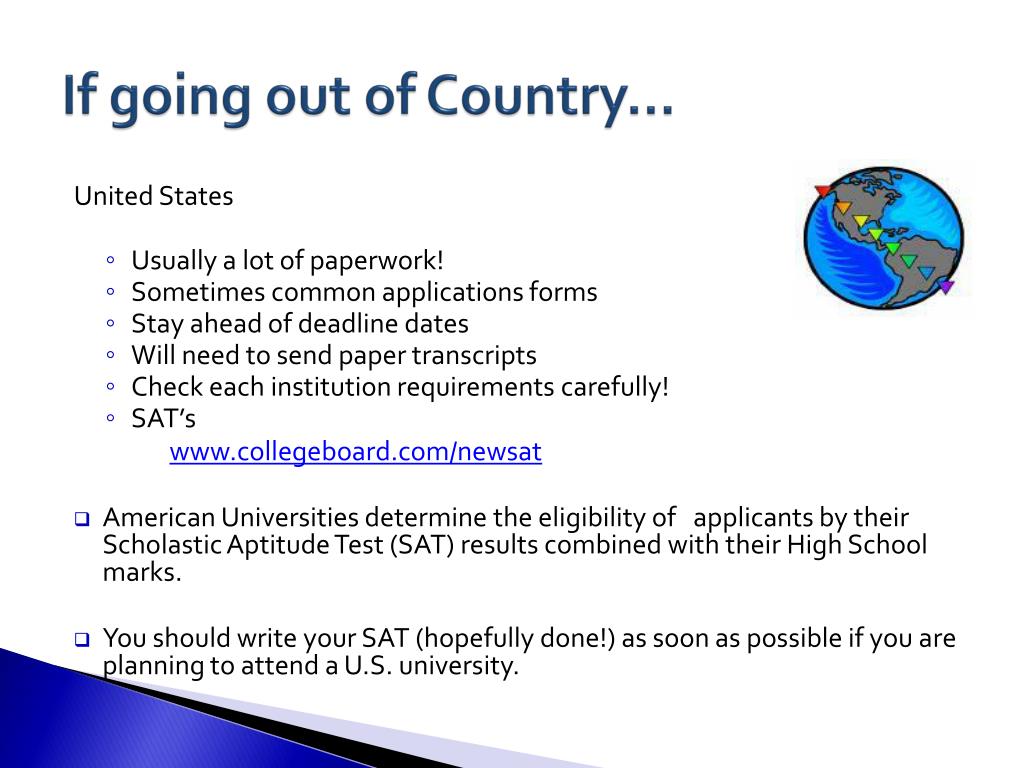 If going out of Country…

United States

◦ Usually a lot of paperwork!
◦ Sometimes common applications forms
◦ Stay ahead of deadline dates
◦ Will need to send paper transcripts
◦ Check each institution requirements carefully!
◦ SAT's
www.collegeboard.com/newsat

❑ American Universities determine the eligibility of applicants by their Scholastic Aptitude Test (SAT) results combined with their High School marks.

❑ You should write your SAT (hopefully done!) as soon as possible if you are planning to attend a U.S. university.